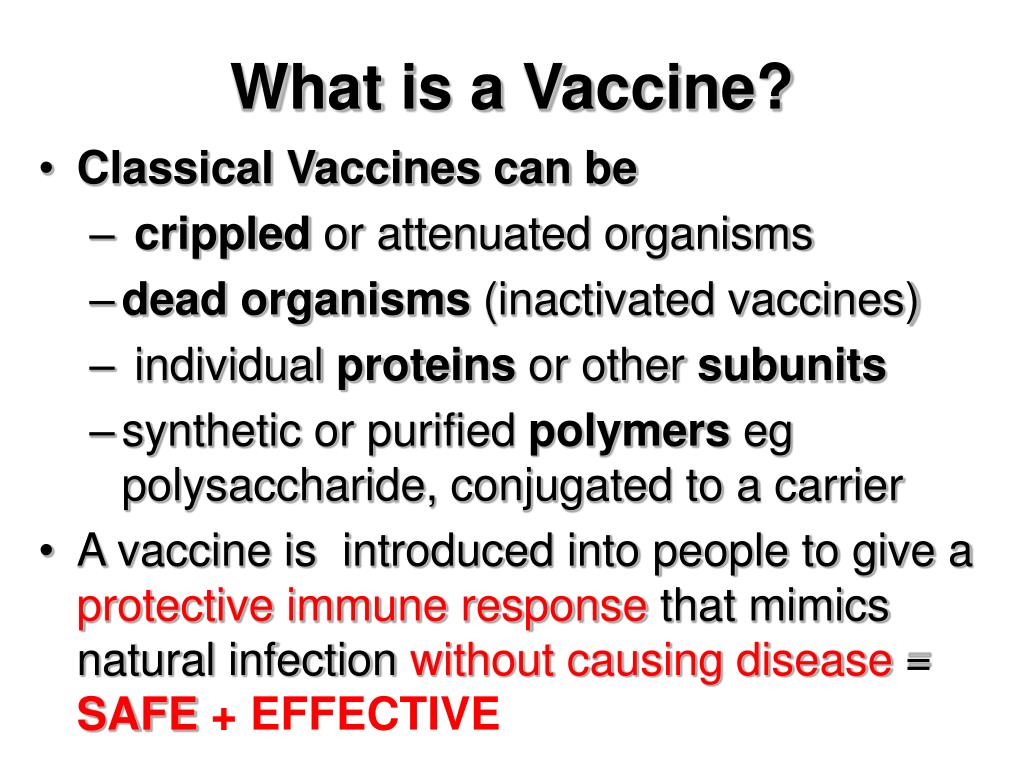 What is a Vaccine?

• Classical Vaccines can be
– crippled or attenuated organisms
– dead organisms (inactivated vaccines)
– individual proteins or other subunits
– synthetic or purified polymers eg polysaccharide, conjugated to a carrier

• A vaccine is introduced into people to give a protective immune response that mimics natural infection without causing disease = SAFE + EFFECTIVE